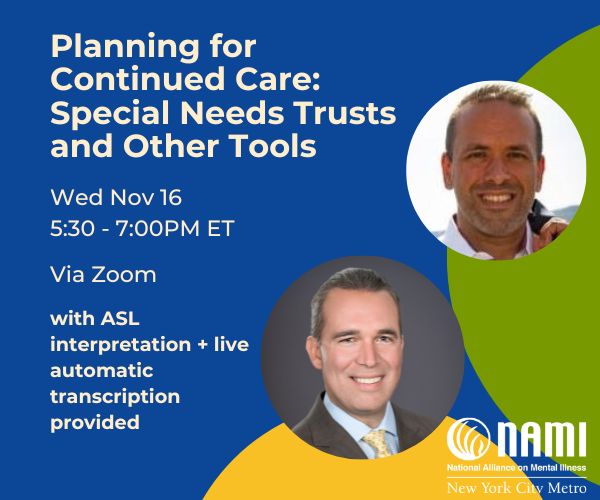 Planning for Continued Care: Special Needs Trusts and Other Tools

Wed Nov 16
5:30 - 7:00PM ET

Via Zoom

with ASL interpretation + live automatic transcription provided

NAMI
National Alliance on Mental Illness
New York City Metro